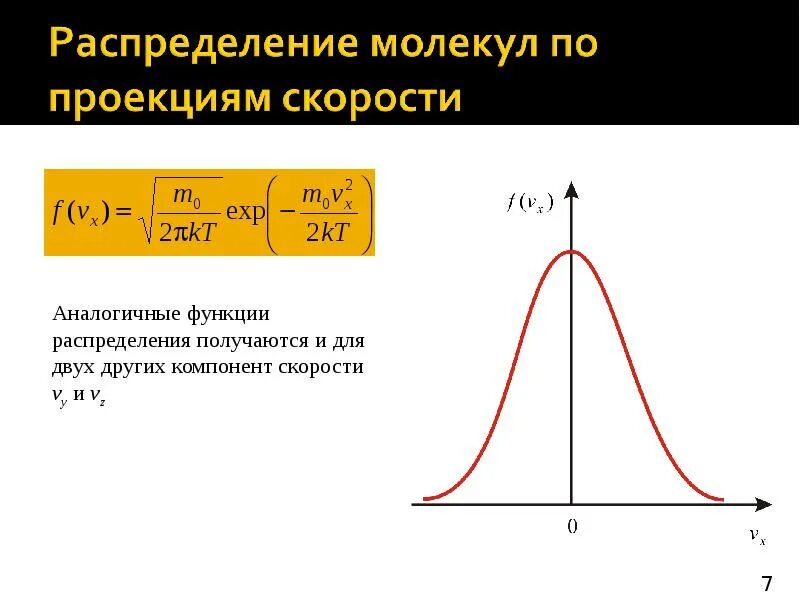 Распределение молекул по проекциям скорости

$f(v_x) = \sqrt{\frac{m_0}{2\pi kT}} \exp\left(-\frac{m_0 v_x^2}{2kT}\right)$

Аналогичные функции распределения получаются и для двух других компонент скорости $v_y$ и $v_z$

$f(v_x)$

0

$v_x$

7